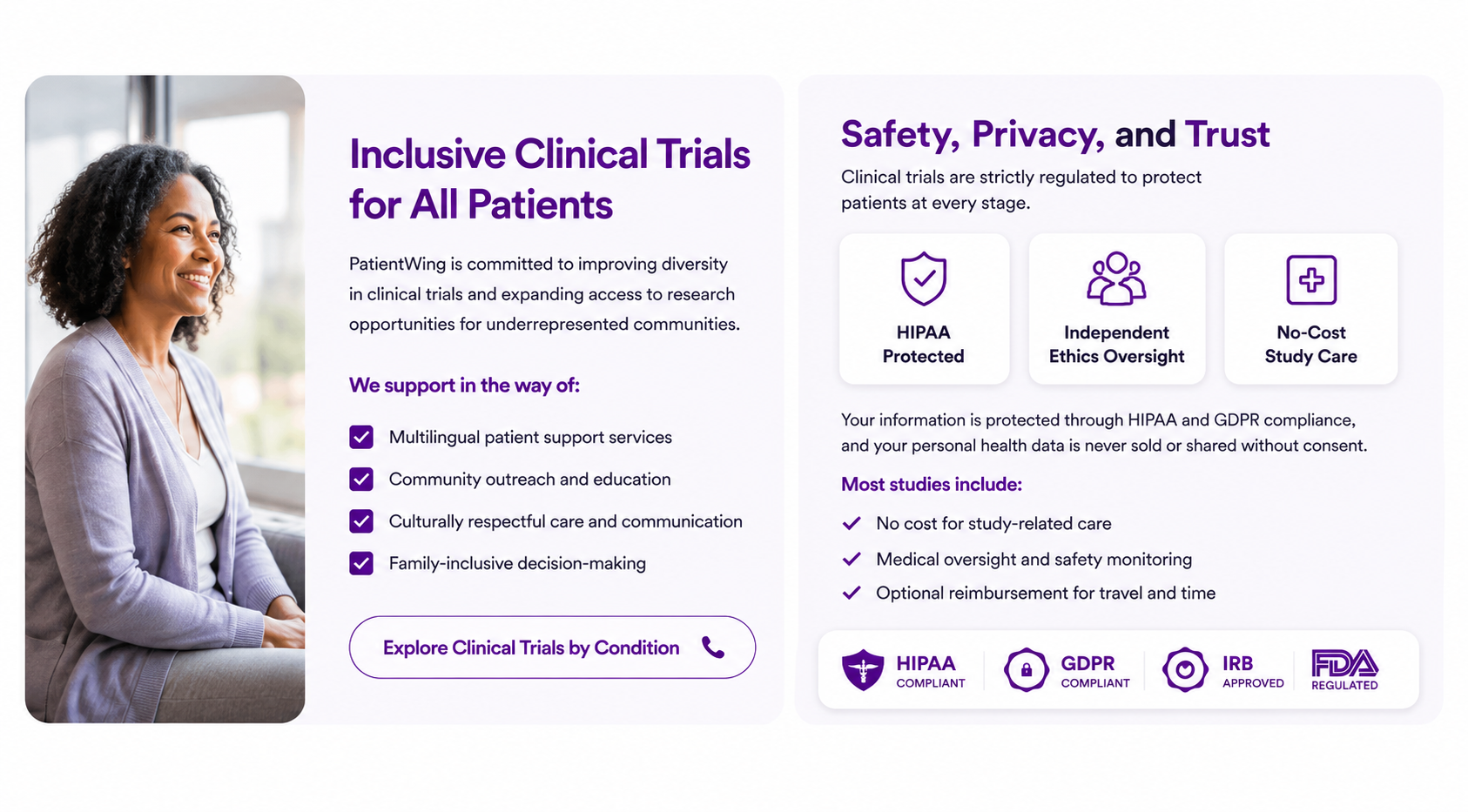 Inclusive Clinical Trials for All Patients

PatientWing is committed to improving diversity in clinical trials and expanding access to research opportunities for underrepresented communities.

We support in the way of:

Multilingual patient support services

Community outreach and education

Culturally respectful care and communication

Family-inclusive decision-making

Explore Clinical Trials by Condition

Safety, Privacy, and Trust

Clinical trials are strictly regulated to protect patients at every stage.

HIPAA Protected

Independent Ethics Oversight

No-Cost Study Care

Your information is protected through HIPAA and GDPR compliance, and your personal health data is never sold or shared without consent.

Most studies include:

No cost for study-related care

Medical oversight and safety monitoring

Optional reimbursement for travel and time

HIPAA COMPLIANT

GDPR COMPLIANT

IRB APPROVED

FDA REGULATED